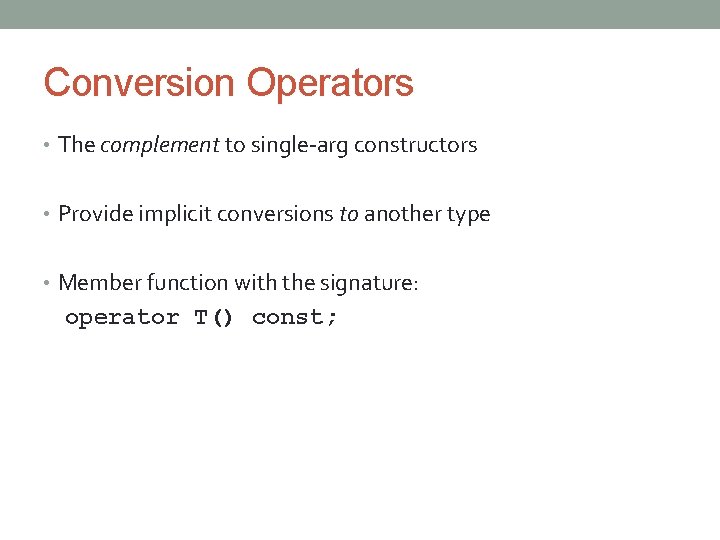 Conversion Operators

• The complement to single-arg constructors

• Provide implicit conversions to another type

• Member function with the signature:
operator T() const;